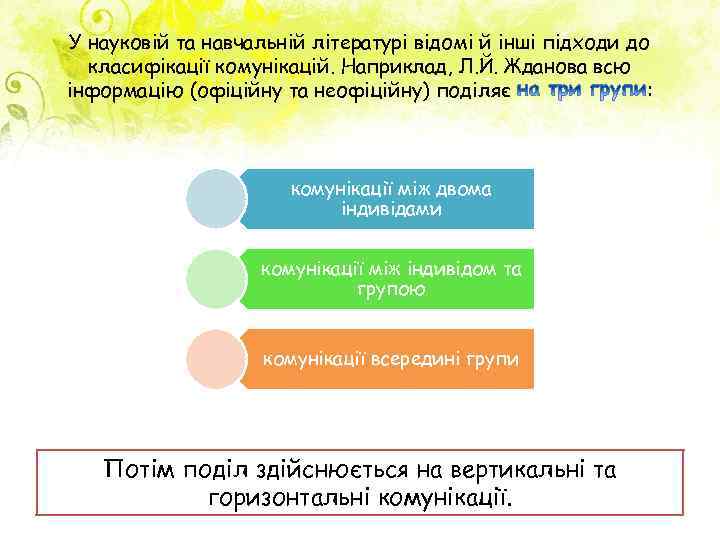 У науковій та навчальній літературі відомі й інші підходи до класифікації комунікацій. Наприклад, Л.Й. Жданова всю інформацію (офіційну та неофіційну) поділяє на три групи:

комунікації між двома індивідами

комунікації між індивідом та групою

комунікації всередині групи

Потім поділ здійснюється на вертикальні та горизонтальні комунікації.